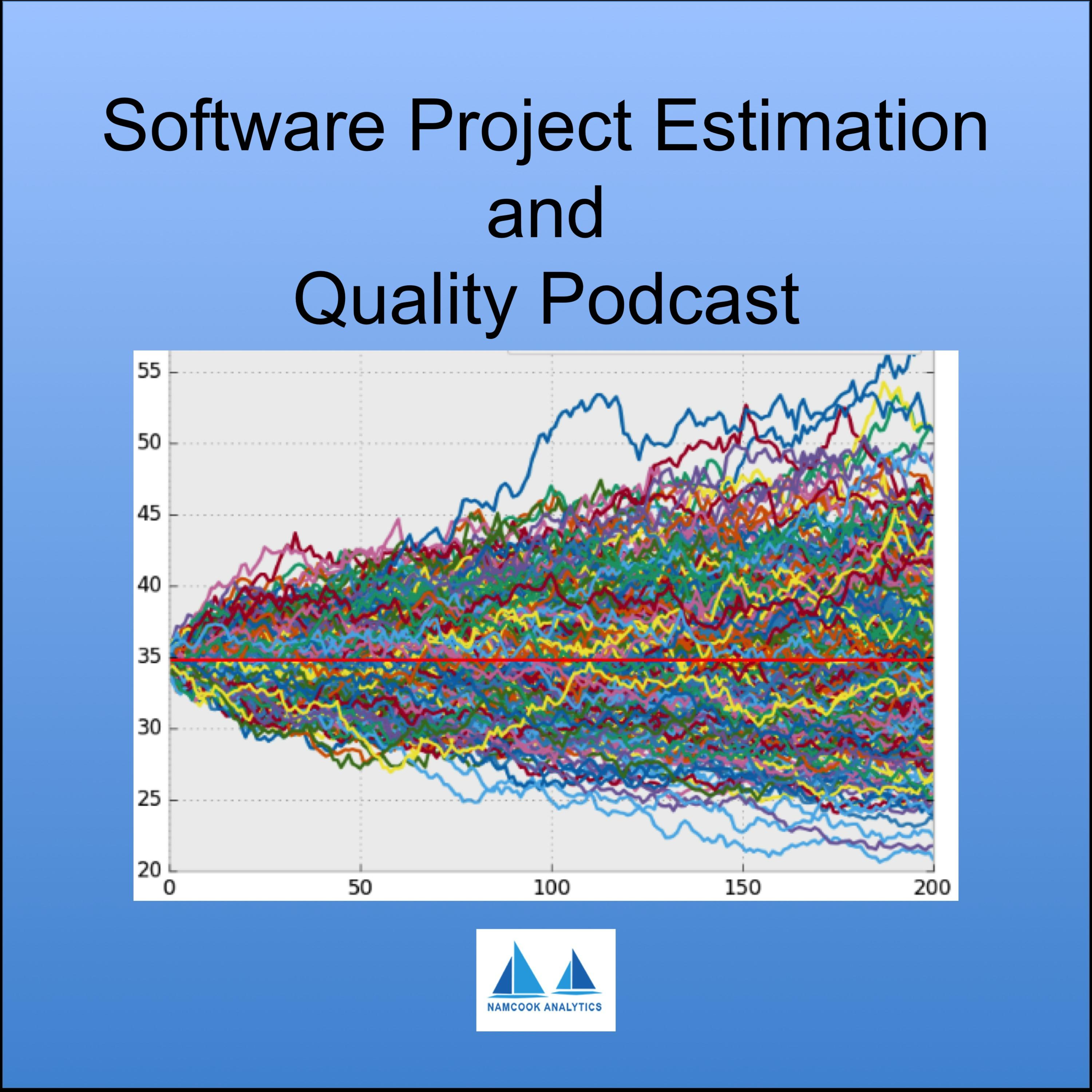 Software Project Estimation
and
Quality Podcast

55
50
45
40
35
30
25
20
0
50
100
150
200

NAMCOOK ANALYTICS